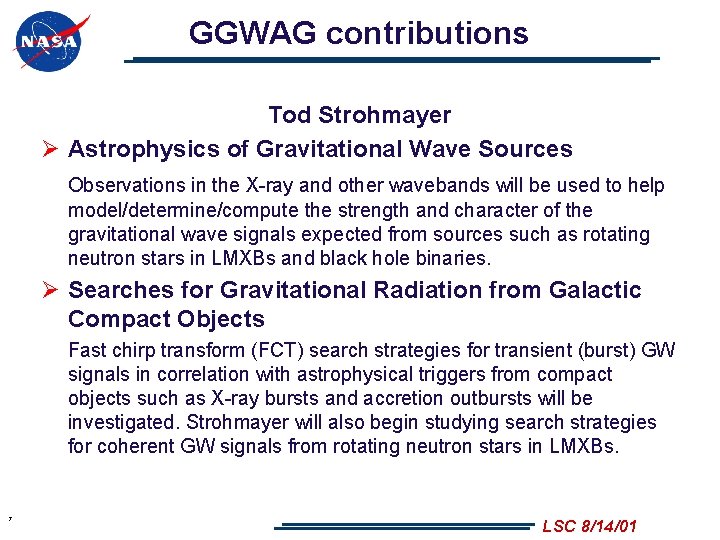 NASA

GGWAG contributions

Tod Strohmayer

➢ Astrophysics of Gravitational Wave Sources

Observations in the X-ray and other wavebands will be used to help model/determine/compute the strength and character of the gravitational wave signals expected from sources such as rotating neutron stars in LMXBs and black hole binaries.

➢ Searches for Gravitational Radiation from Galactic Compact Objects

Fast chirp transform (FCT) search strategies for transient (burst) GW signals in correlation with astrophysical triggers from compact objects such as X-ray bursts and accretion outbursts will be investigated. Strohmayer will also begin studying search strategies for coherent GW signals from rotating neutron stars in LMXBs.

7

LSC 8/14/01